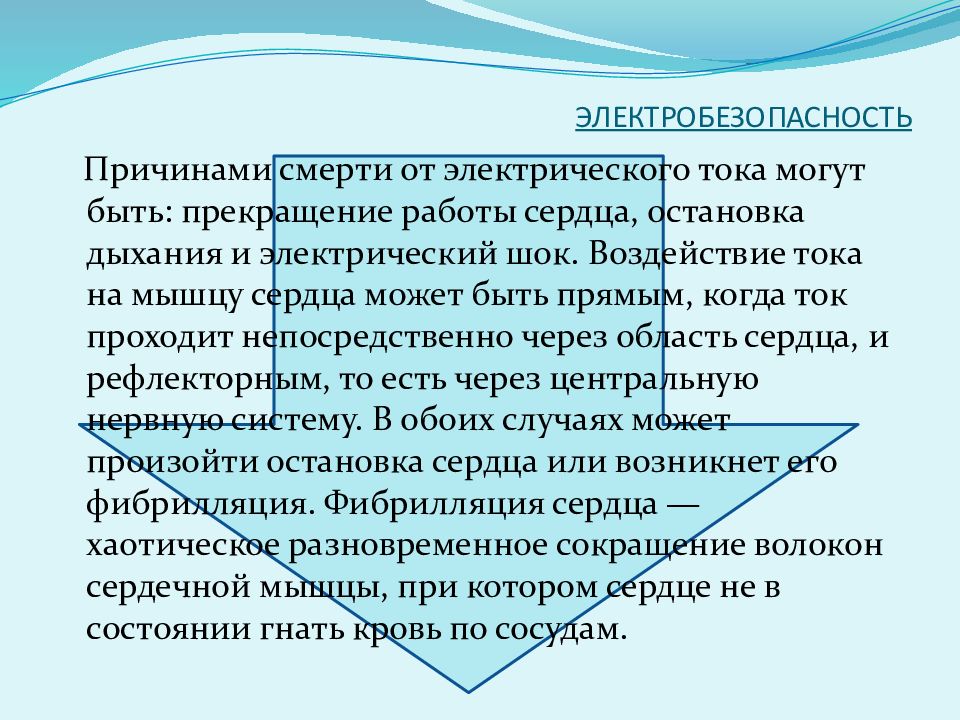 ЭЛЕКТРОБЕЗОПАСНОСТЬ

Причинами смерти от электрического тока могут быть: прекращение работы сердца, остановка дыхания и электрический шок. Воздействие тока на мышцу сердца может быть прямым, когда ток проходит непосредственно через область сердца, и рефлекторным, то есть через центральную нервную систему. В обоих случаях может произойти остановка сердца или возникнет его фибрилляция. Фибрилляция сердца — хаотическое разновременное сокращение волокон сердечной мышцы, при котором сердце не в состоянии гнать кровь по сосудам.